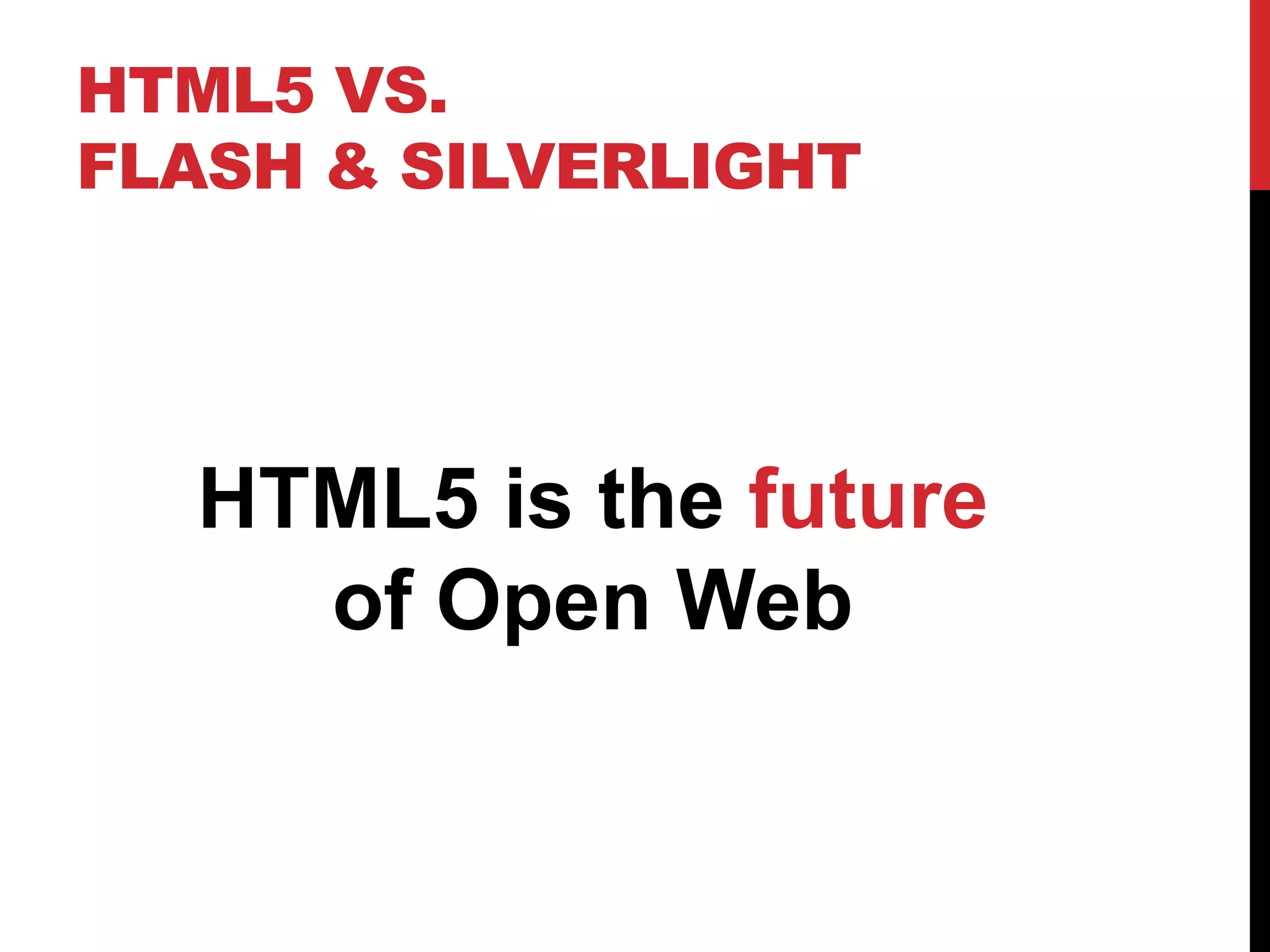 HTML5 VS.
FLASH & SILVERLIGHT

HTML5 is the future
of Open Web